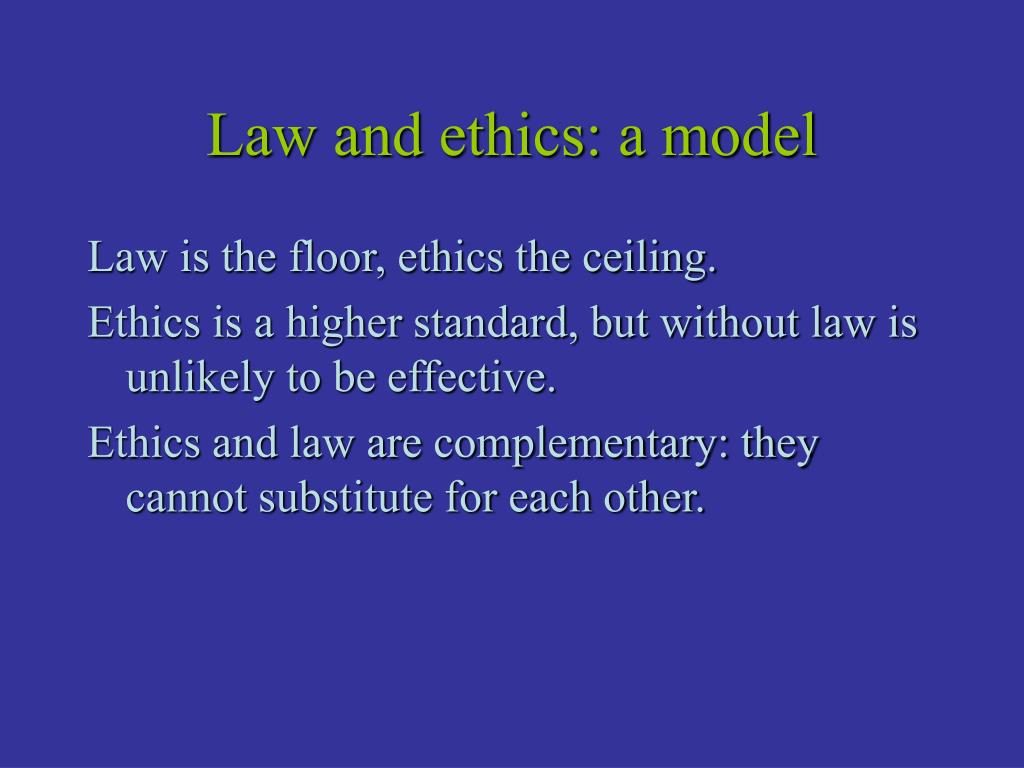 Law and ethics: a model

Law is the floor, ethics the ceiling.

Ethics is a higher standard, but without law is unlikely to be effective.

Ethics and law are complementary: they cannot substitute for each other.